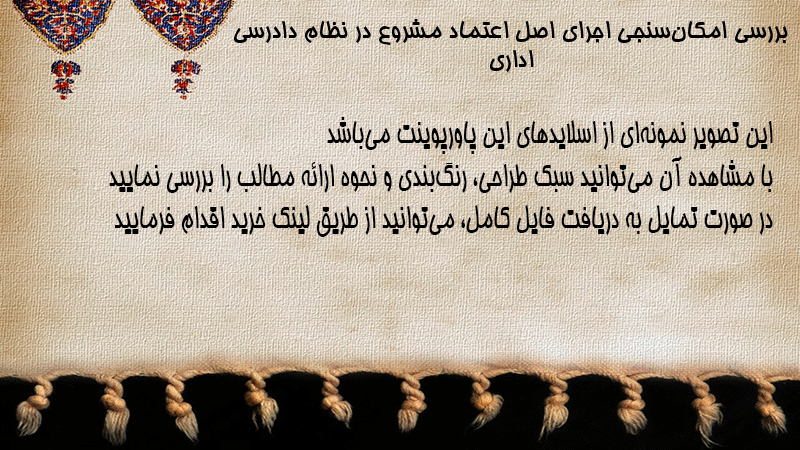 بررسی امکان‌سنجی اجرای اصل اعتماد مشروع در نظام دادرسی اداری

این تصویر نمونه‌ای از اسلایدهای این پاورپوینت می‌باشد
با مشاهده آن می‌توانید سبک طراحی، رنگ‌بندی و نحوه ارائه مطالب را بررسی نمایید
در صورت تمایل به دریافت فایل کامل، می‌توانید از طریق لینک خرید اقدام فرمایید